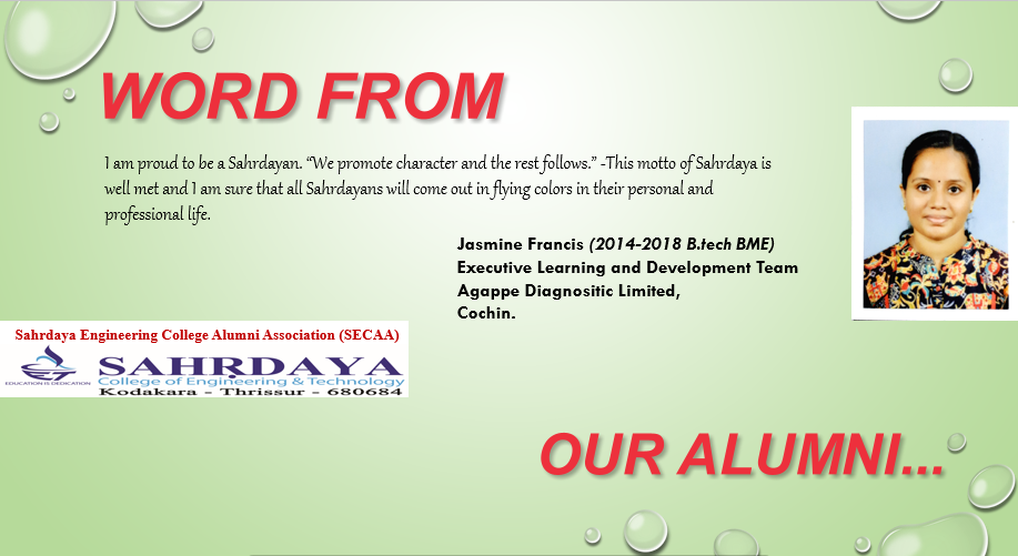 WORD FROM

I am proud to be a Sahrdayan. "We promote character and the rest follows." -This motto of Sahrdaya is well met and I am sure that all Sahrdayans will come out in flying colors in their personal and professional life.

Jasmine Francis (2014-2018 B.tech BME)
Executive Learning and Development Team
Agappe Diagnositic Limited,
Cochin.

Sahrdaya Engineering College Alumni Association (SECAA)

EDUCATION IS DEDICATION
SAHRDAYA
College of Engineering & Technology
Kodakara - Thrissur - 680684

OUR ALUMNI...